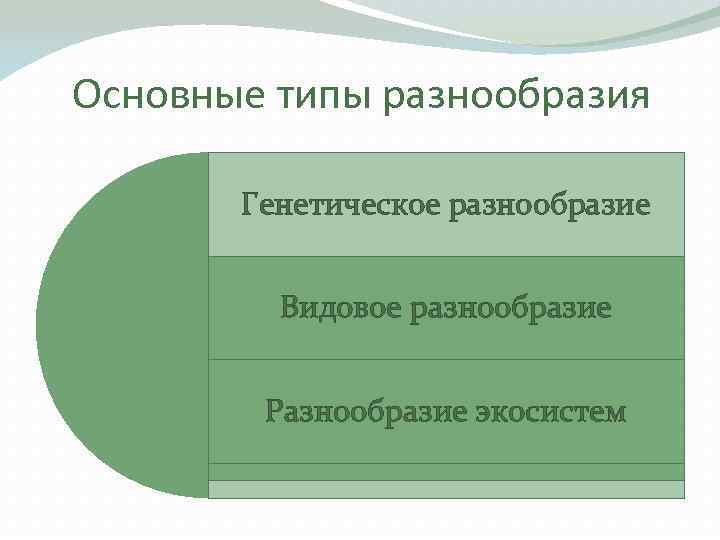 Основные типы разнообразия

Генетическое разнообразие

Видовое разнообразие

Разнообразие экосистем